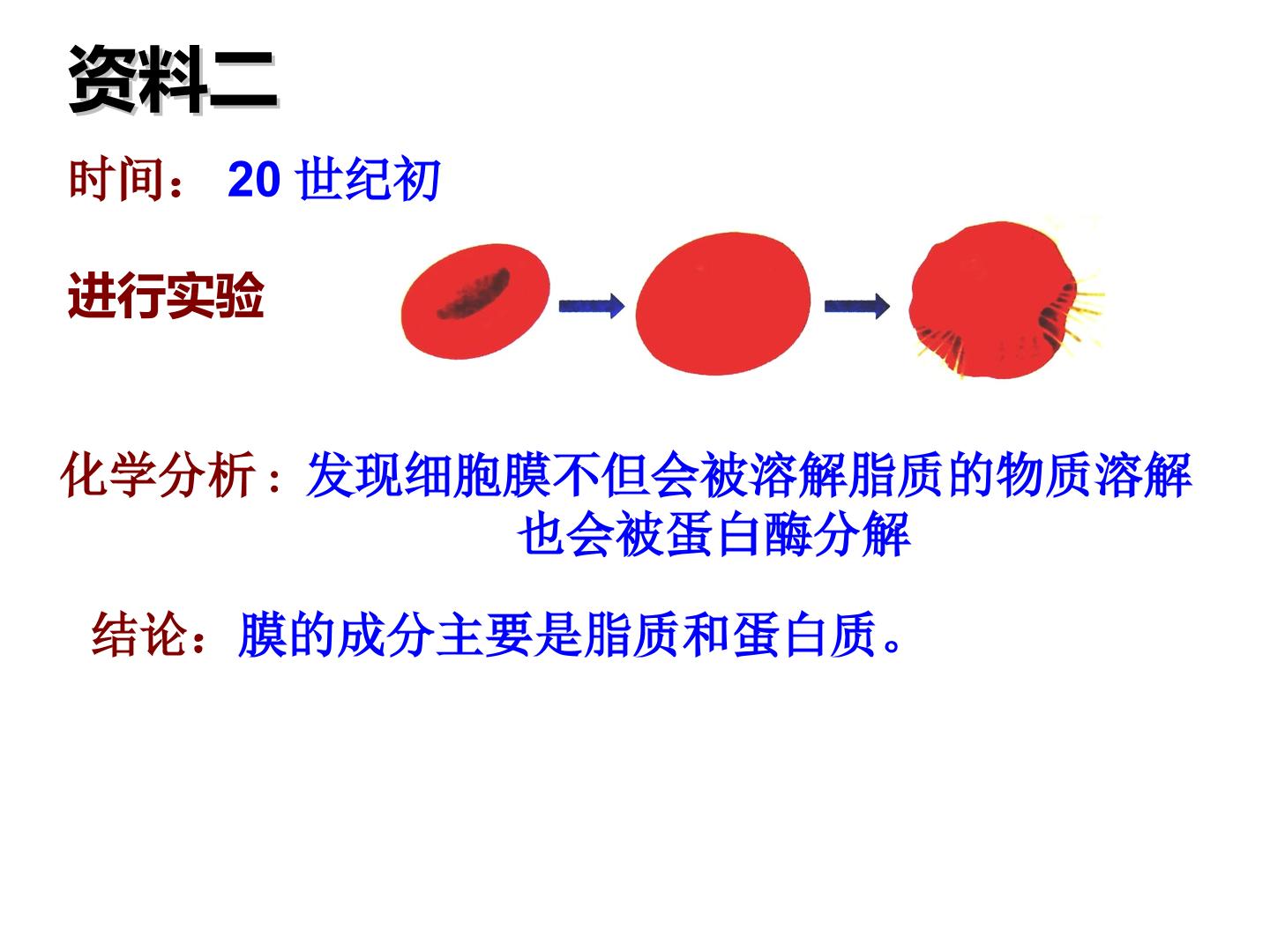 资料二

时间： 20 世纪初

进行实验

化学分析：发现细胞膜不但会被溶解脂质的物质溶解也会被蛋白酶分解

结论：膜的成分主要是脂质和蛋白质。